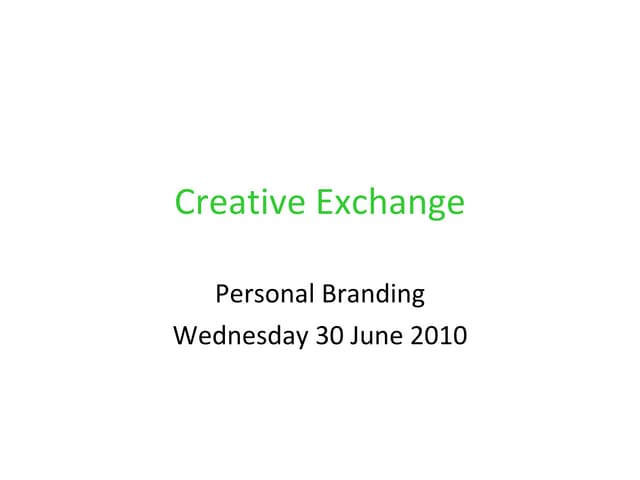 Creative Exchange

Personal Branding
Wednesday 30 June 2010